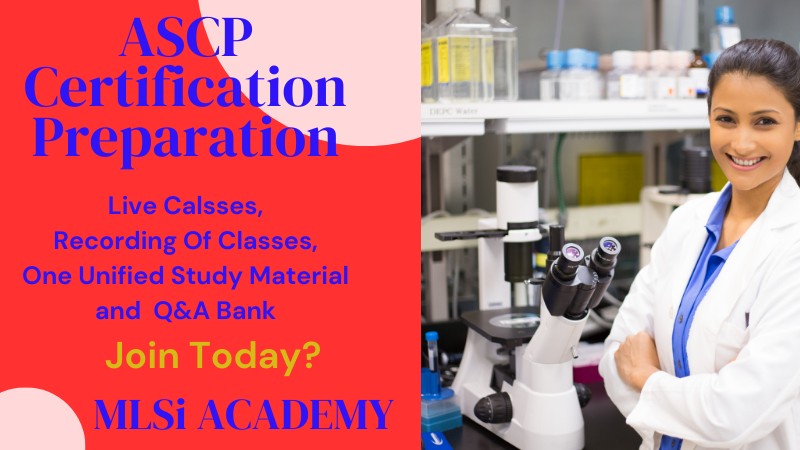 ASCP Certification Preparation

Live Calsses,
Recording Of Classes,
One Unified Study Material
and Q&A Bank

Join Today?

MLSi ACADEMY

DEPC Water